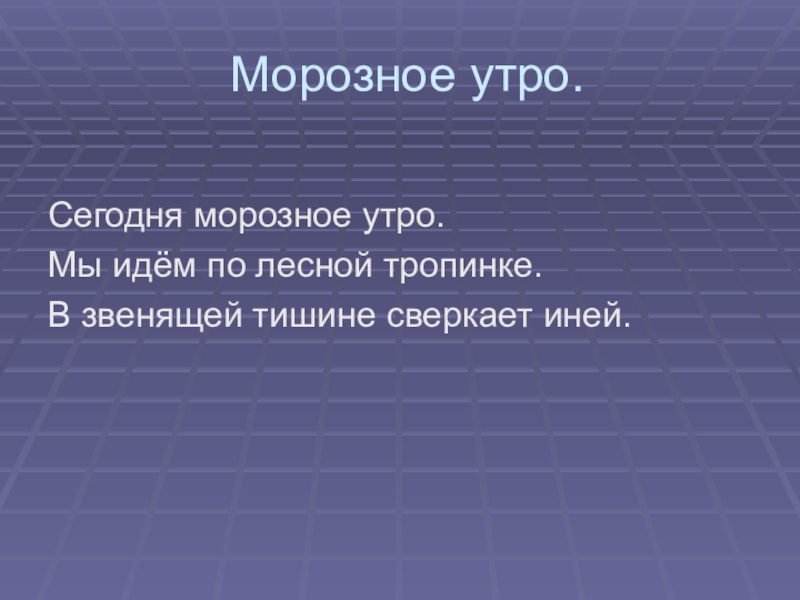 Морозное утро.

Сегодня морозное утро.
Мы идём по лесной тропинке.
В звенящей тишине сверкает иней.